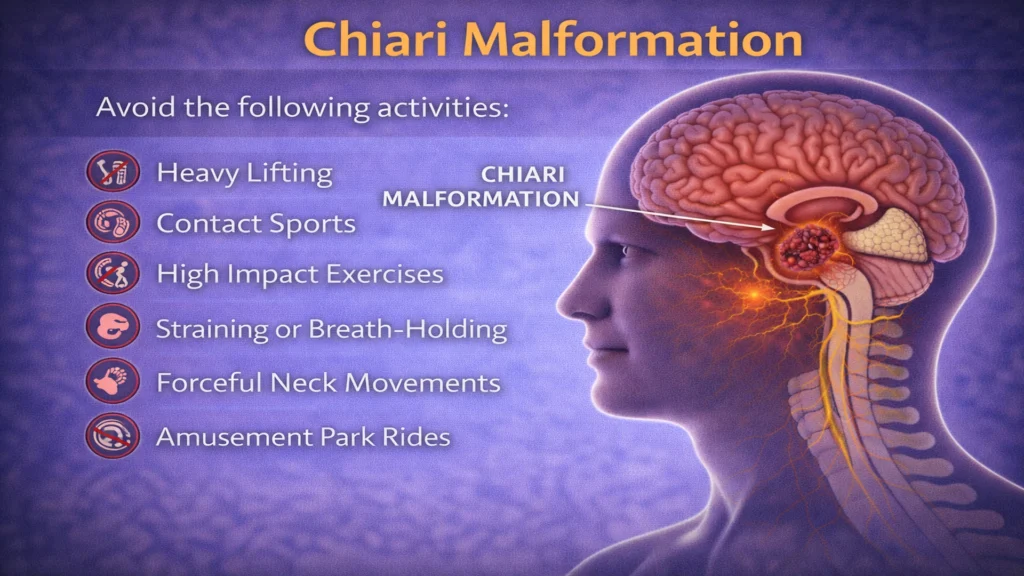 Chiari Malformation

Avoid the following activities:

Heavy Lifting

Contact Sports

High Impact Exercises

Straining or Breath-Holding

Forceful Neck Movements

Amusement Park Rides

CHIARI MALFORMATION